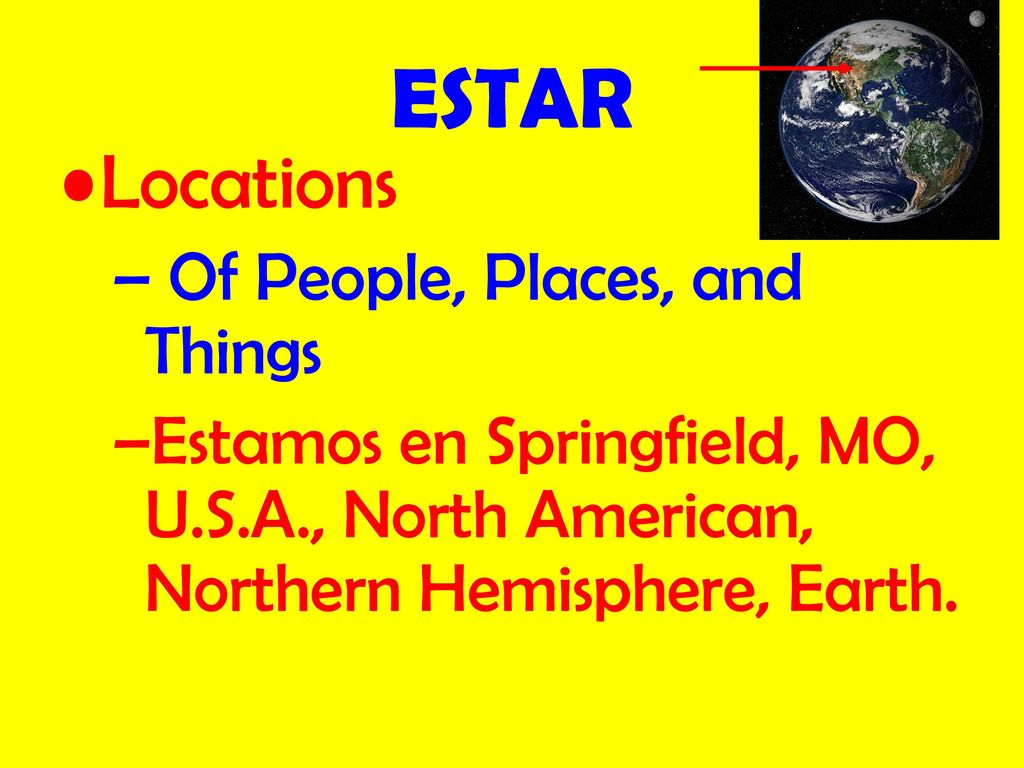 ESTAR

•Locations

– Of People, Places, and Things

–Estamos en Springfield, MO, U.S.A., North American, Northern Hemisphere, Earth.